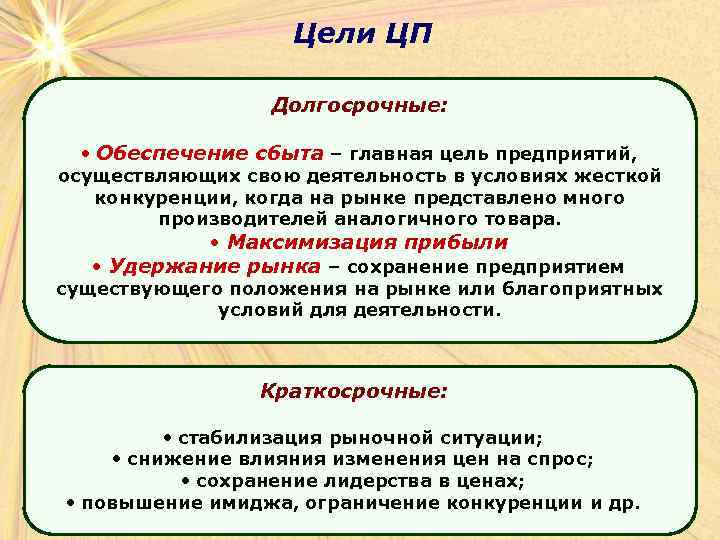 Цели ЦП

Долгосрочные:

• Обеспечение сбыта – главная цель предприятий, осуществляющих свою деятельность в условиях жесткой конкуренции, когда на рынке представлено много производителей аналогичного товара.
• Максимизация прибыли
• Удержание рынка – сохранение предприятием существующего положения на рынке или благоприятных условий для деятельности.

Краткосрочные:

• стабилизация рыночной ситуации;
• снижение влияния изменения цен на спрос;
• сохранение лидерства в ценах;
• повышение имиджа, ограничение конкуренции и др.